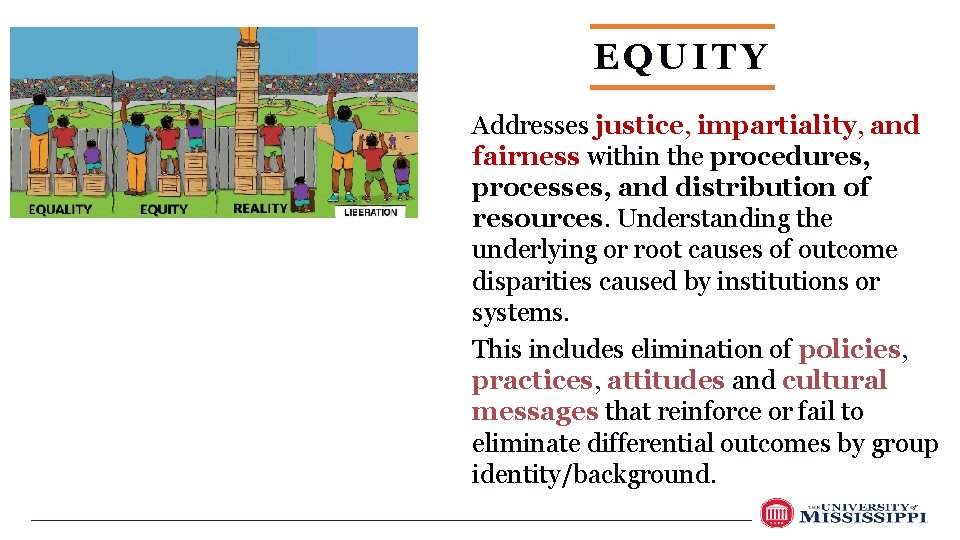 EQUALITY EQUITY REALITY LIBERATION

EQUITY

Addresses justice, impartiality, and fairness within the procedures, processes, and distribution of resources. Understanding the underlying or root causes of outcome disparities caused by institutions or systems.

This includes elimination of policies, practices, attitudes and cultural messages that reinforce or fail to eliminate differential outcomes by group identity/background.

THE UNIVERSITY of MISSISSIPPI